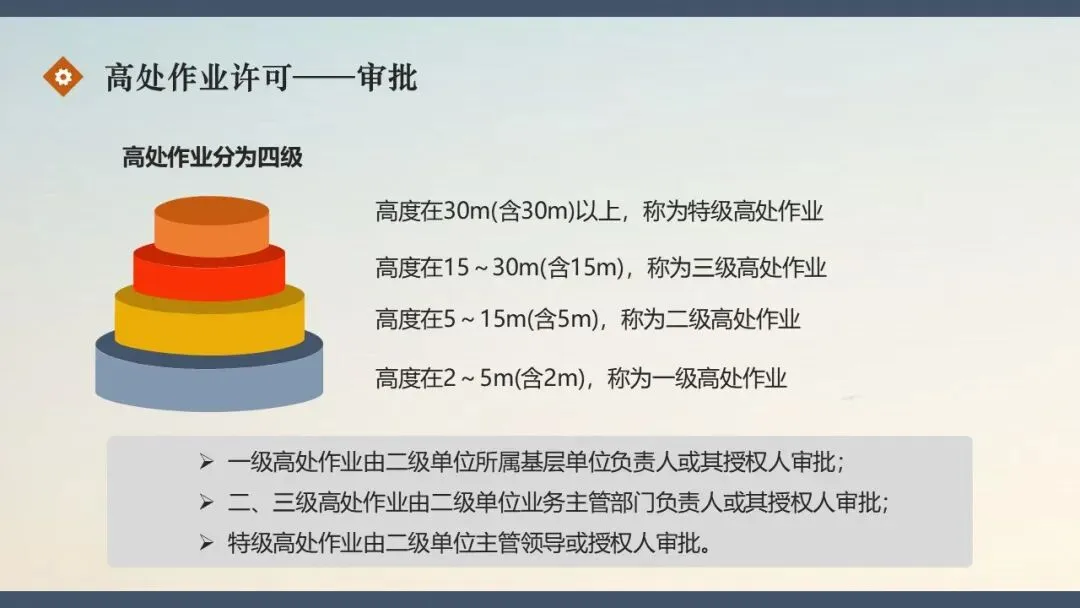 高处作业许可——审批

高处作业分为四级

高度在30m(含30m)以上，称为特级高处作业

高度在15～30m(含15m)，称为三级高处作业

高度在5～15m(含5m)，称为二级高处作业

高度在2～5m(含2m)，称为一级高处作业

➢ 一级高处作业由二级单位所属基层单位负责人或其授权人审批；
➢ 二、三级高处作业由二级单位业务主管部门负责人或其授权人审批；
➢ 特级高处作业由二级单位主管领导或授权人审批。